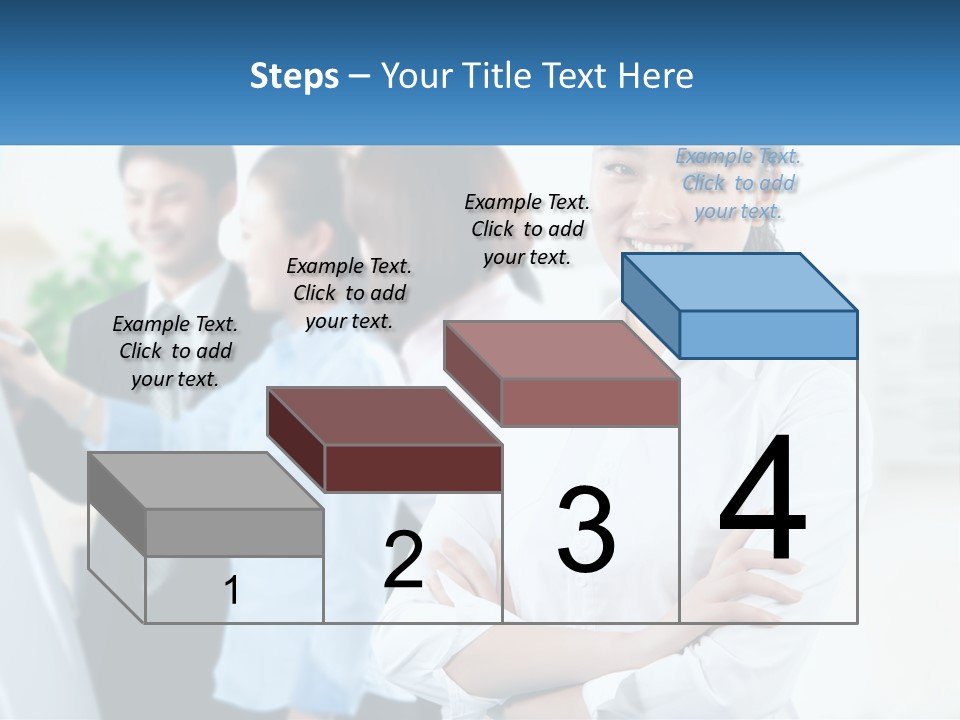 Steps – Your Title Text Here

Example Text. Click to add your text.

Example Text. Click to add your text.

Example Text. Click to add your text.

Example Text. Click to add your text.

1

2

3

4